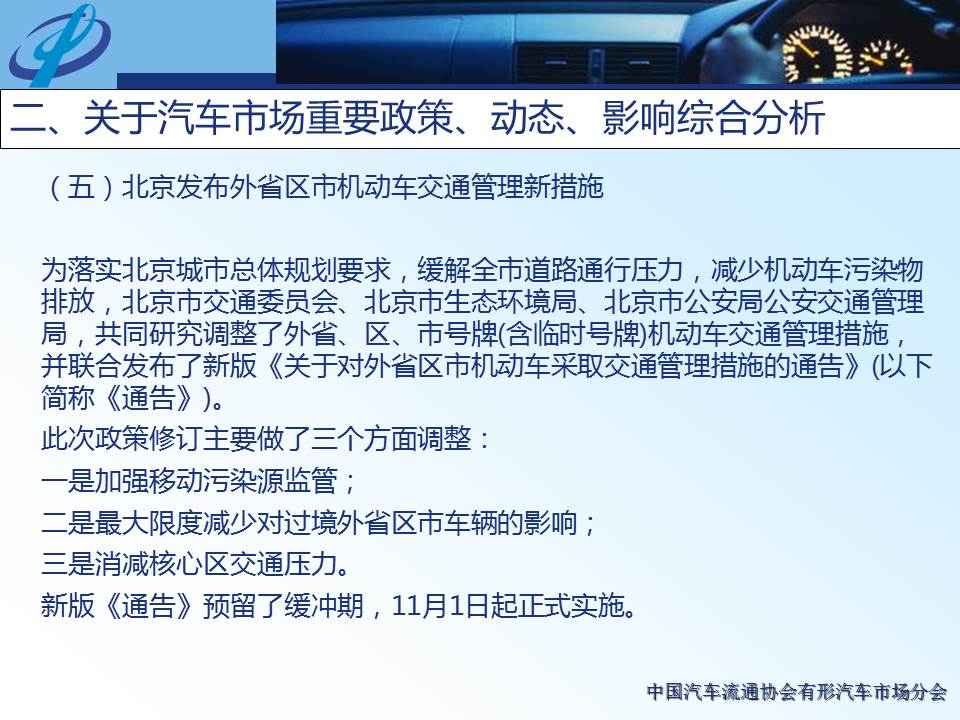 二、关于汽车市场重要政策、动态、影响综合分析

（五）北京发布外省区市机动车交通管理新措施

为落实北京城市总体规划要求，缓解全市道路通行压力，减少机动车污染物排放，北京市交通委员会、北京市生态环境局、北京市公安局公安交通管理局，共同研究调整了外省、区、市号牌(含临时号牌)机动车交通管理措施，并联合发布了新版《关于对外省区市机动车采取交通管理措施的通告》(以下简称《通告》)。

此次政策修订主要做了三个方面调整：

一是加强移动污染源监管；

二是最大限度减少对过境外省区市车辆的影响；

三是消减核心区交通压力。

新版《通告》预留了缓冲期，11月1日起正式实施。

中国汽车流通协会有形汽车市场分会